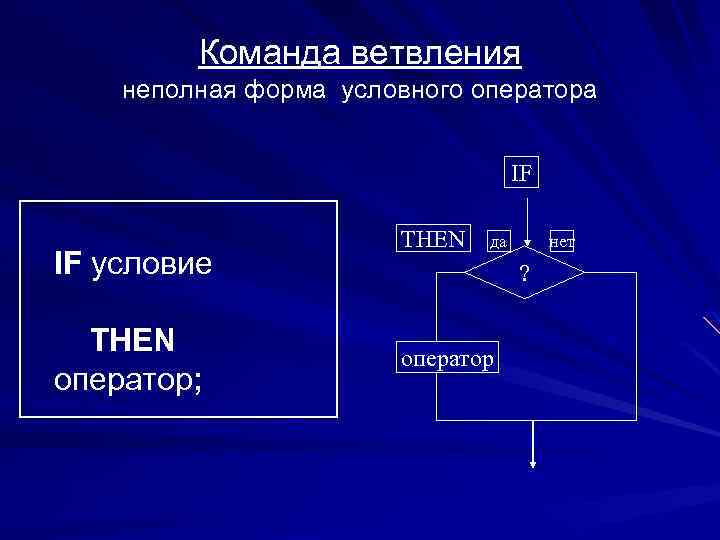 Команда ветвления
неполная форма условного оператора

IF условие

THEN
оператор;

IF

THEN

да

нет

?

оператор